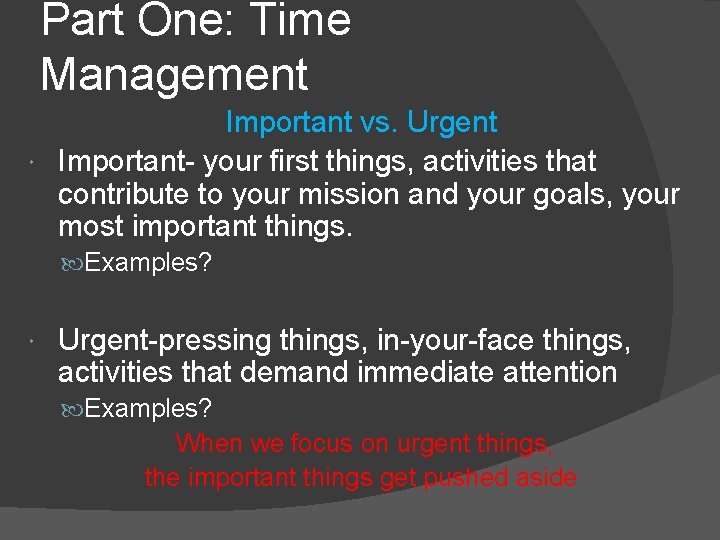 Part One: Time Management

Important vs. Urgent

Important- your first things, activities that contribute to your mission and your goals, your most important things.

Examples?

Urgent-pressing things, in-your-face things, activities that demand immediate attention

Examples?

When we focus on urgent things, the important things get pushed aside